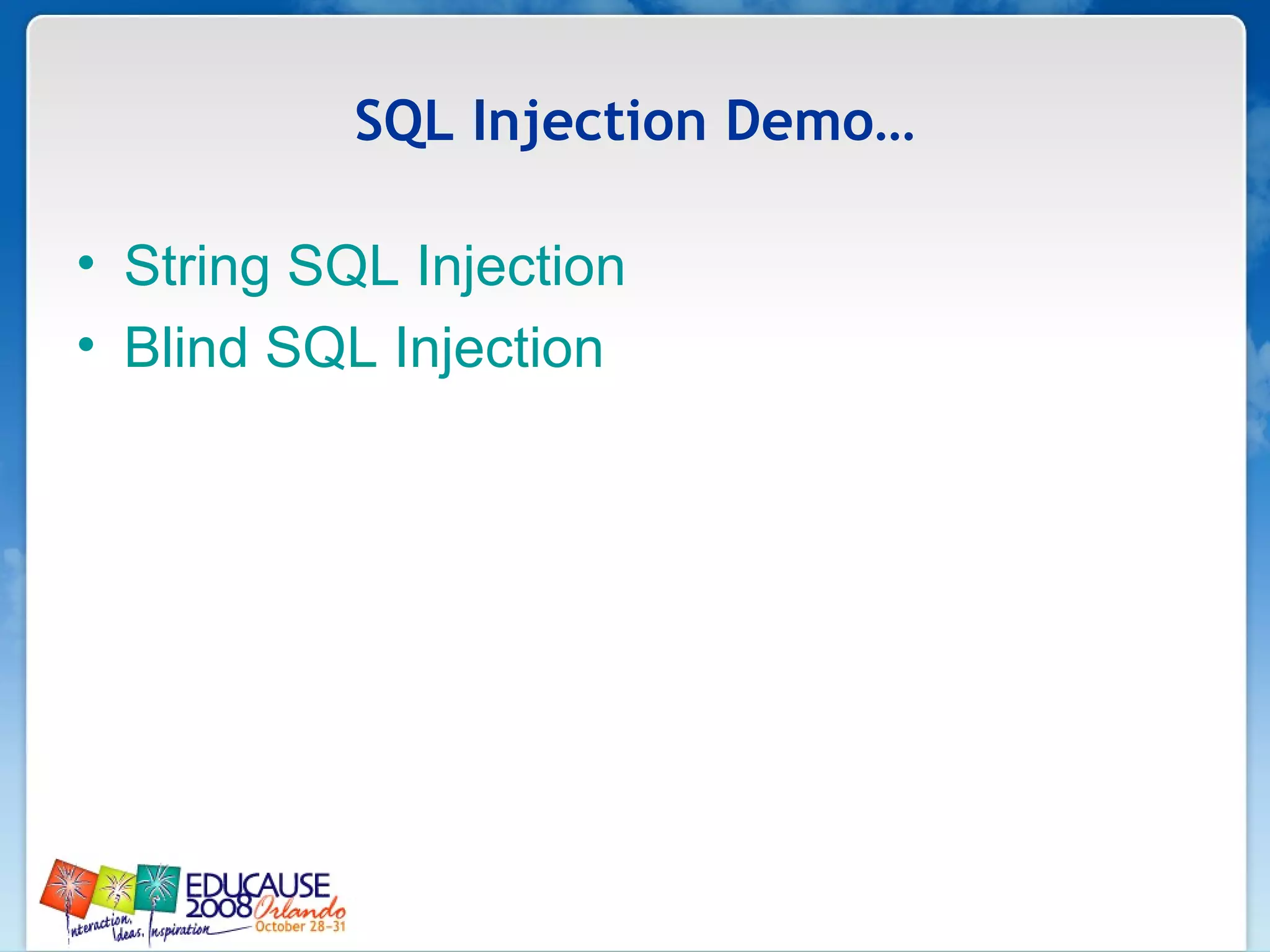 SQL Injection Demo…

• String SQL Injection
• Blind SQL Injection

EDUCAUSE 2008 Orlando October 28–31
Interaction, Ideas, Inspiration